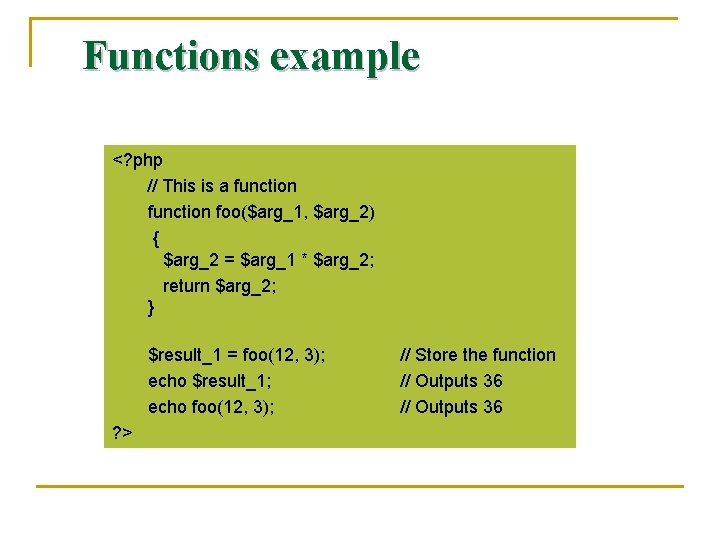 Functions example

<?php
// This is a function
function foo($arg_1, $arg_2)
{
$arg_2 = $arg_1 * $arg_2;
return $arg_2;
}

$result_1 = foo(12, 3); // Store the function
echo $result_1; // Outputs 36
echo foo(12, 3); // Outputs 36
?>